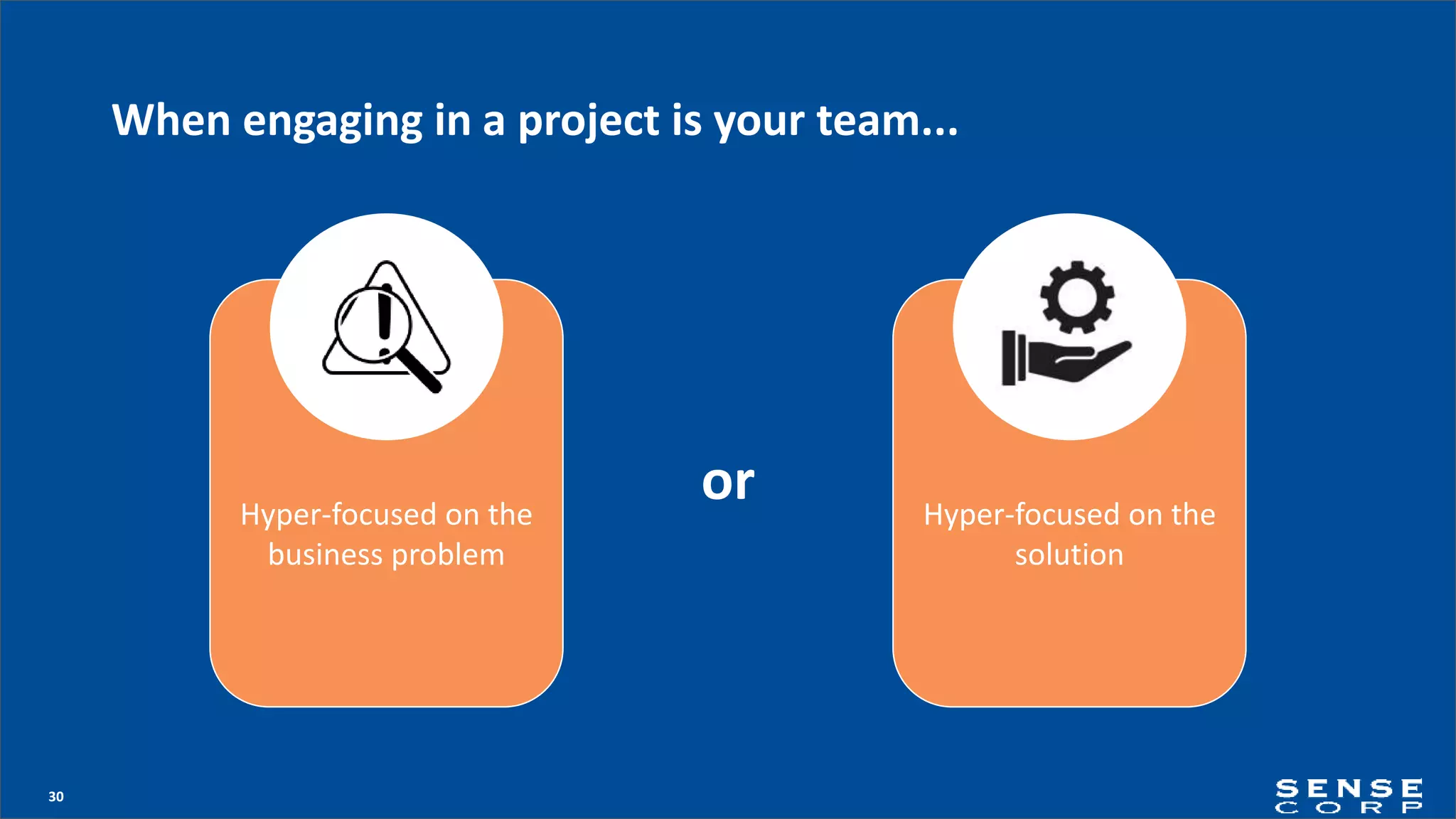 When engaging in a project is your team...

Hyper-focused on the business problem

or

Hyper-focused on the solution

30

SENSE
CORP